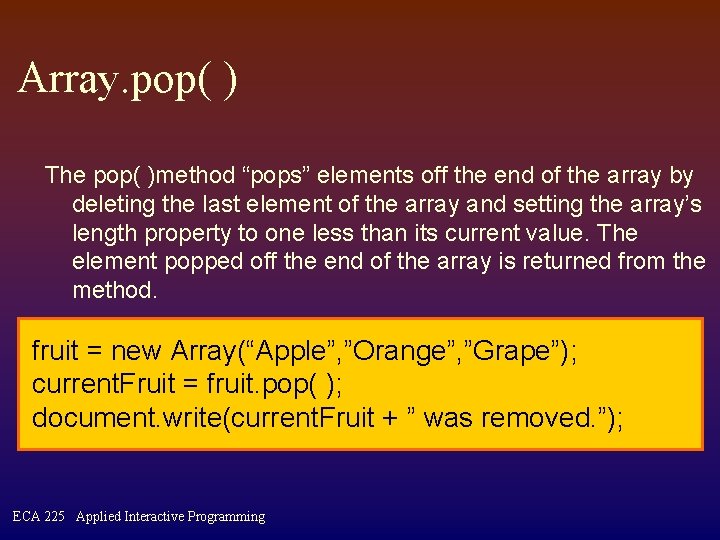 Array.pop( )

The pop( )method “pops” elements off the end of the array by deleting the last element of the array and setting the array’s length property to one less than its current value. The element popped off the end of the array is returned from the method.

fruit = new Array(“Apple”,”Orange”,”Grape”);
currentFruit = fruit.pop( );
document.write(currentFruit + ” was removed.”);

ECA 225 Applied Interactive Programming